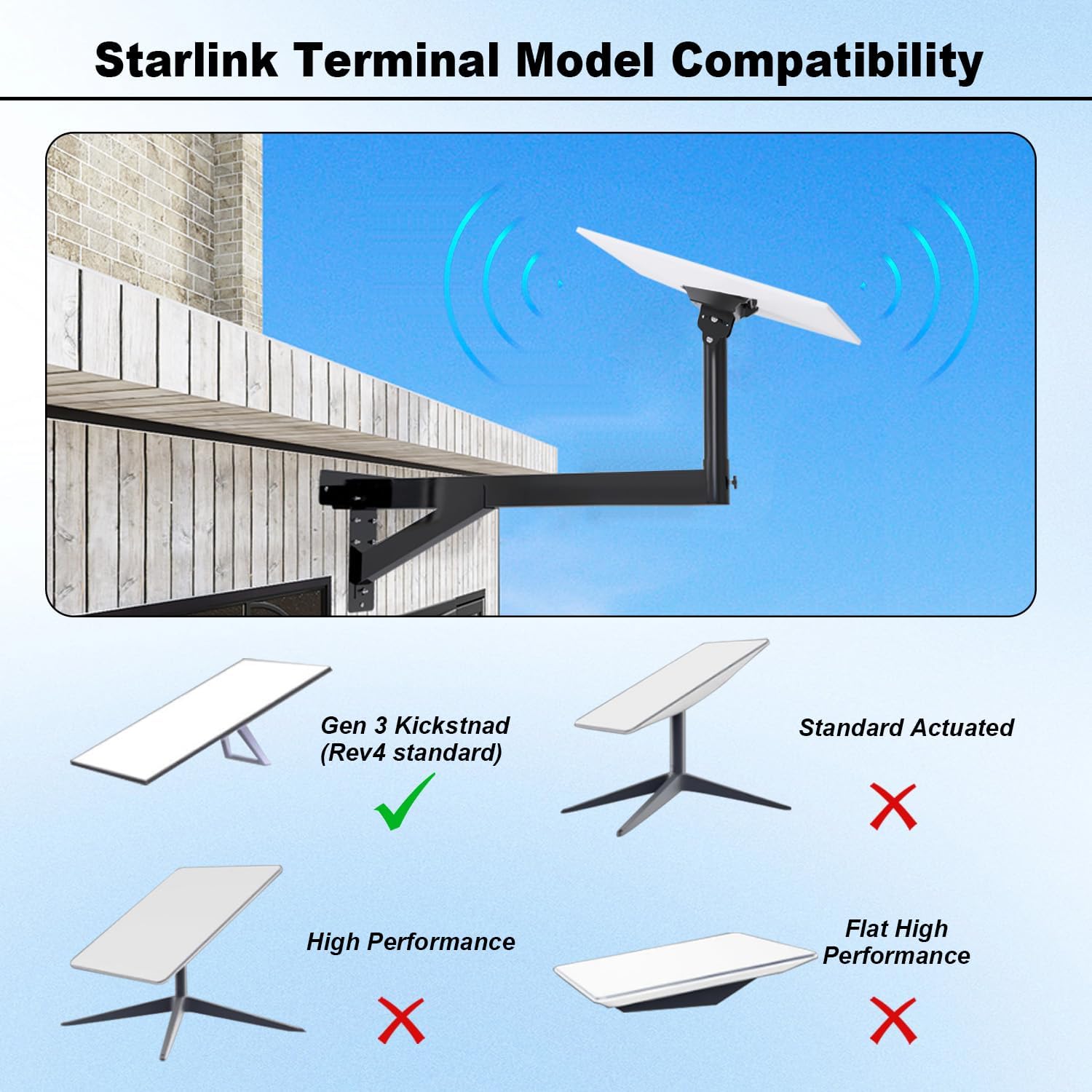 Starlink Terminal Model Compatibility

Gen 3 Kickstnad (Rev4 standard)

Standard Actuated

High Performance

Flat High Performance